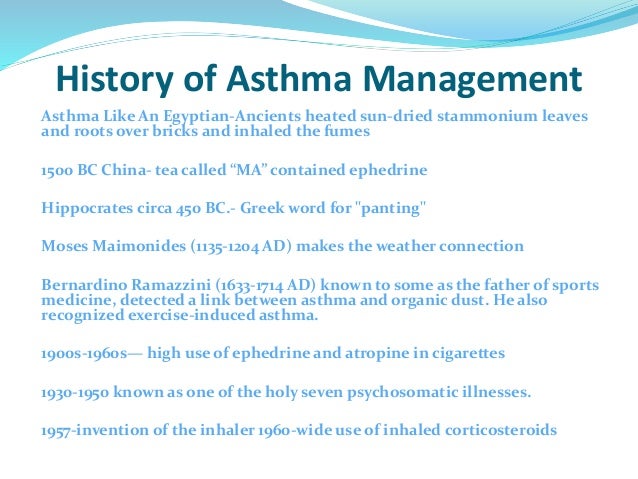 History of Asthma Management

Asthma Like An Egyptian-Ancients heated sun-dried stammonium leaves and roots over bricks and inhaled the fumes

1500 BC China- tea called “MA” contained ephedrine

Hippocrates circa 450 BC.- Greek word for "panting"

Moses Maimonides (1135-1204 AD) makes the weather connection

Bernardino Ramazzini (1633-1714 AD) known to some as the father of sports medicine, detected a link between asthma and organic dust. He also recognized exercise-induced asthma.

1900s-1960s— high use of ephedrine and atropine in cigarettes

1930-1950 known as one of the holy seven psychosomatic illnesses.

1957-invention of the inhaler 1960-wide use of inhaled corticosteroids